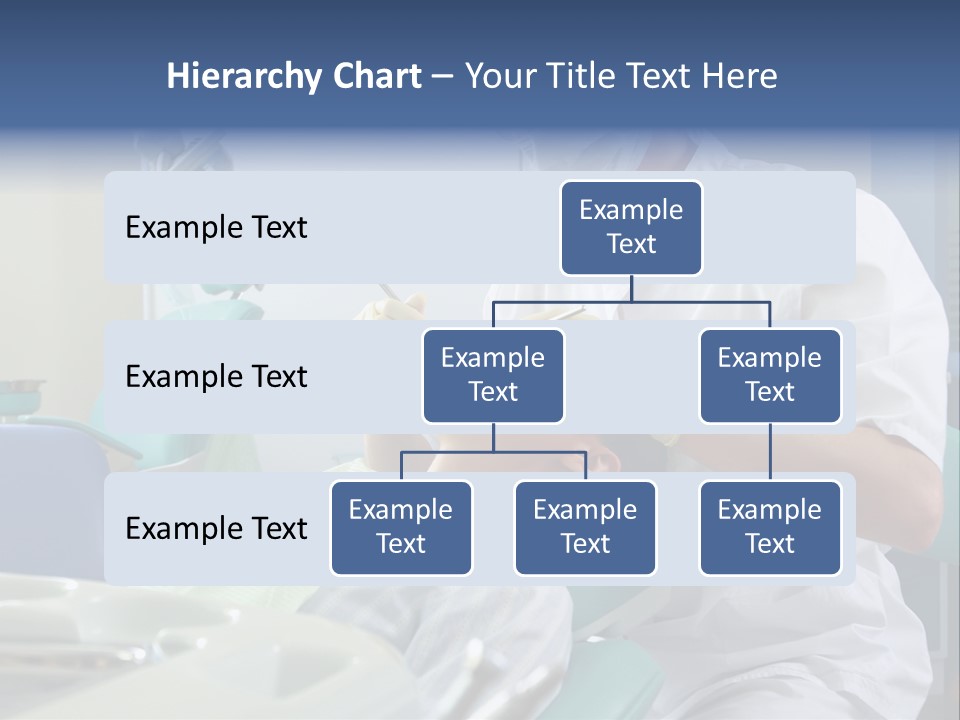 Hierarchy Chart – Your Title Text Here

Example Text

Example Text

Example Text

Example Text

Example Text

Example Text

Example Text

Example Text

Example Text